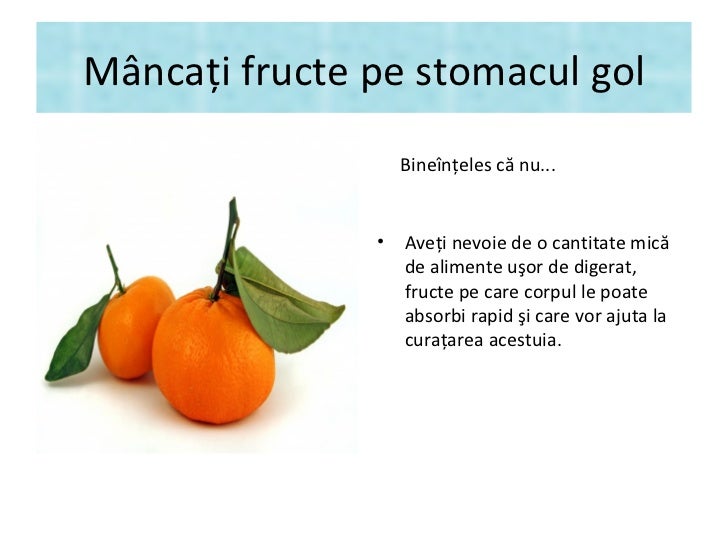 Mâncați fructe pe stomacul gol

Bineînțeles că nu...

• Aveți nevoie de o cantitate mică de alimente uşor de digerat, fructe pe care corpul le poate absorbi rapid şi care vor ajuta la curațarea acestuia.